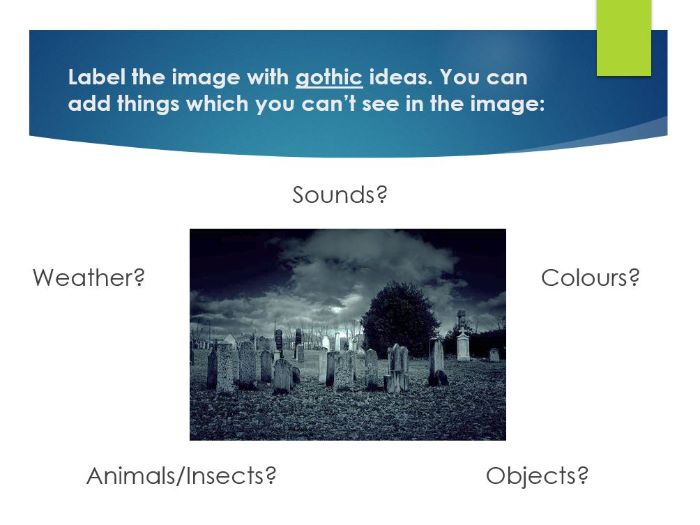 Label the image with gothic ideas. You can add things which you can't see in the image:

Sounds?

Weather?

Colours?

Animals/Insects?

Objects?